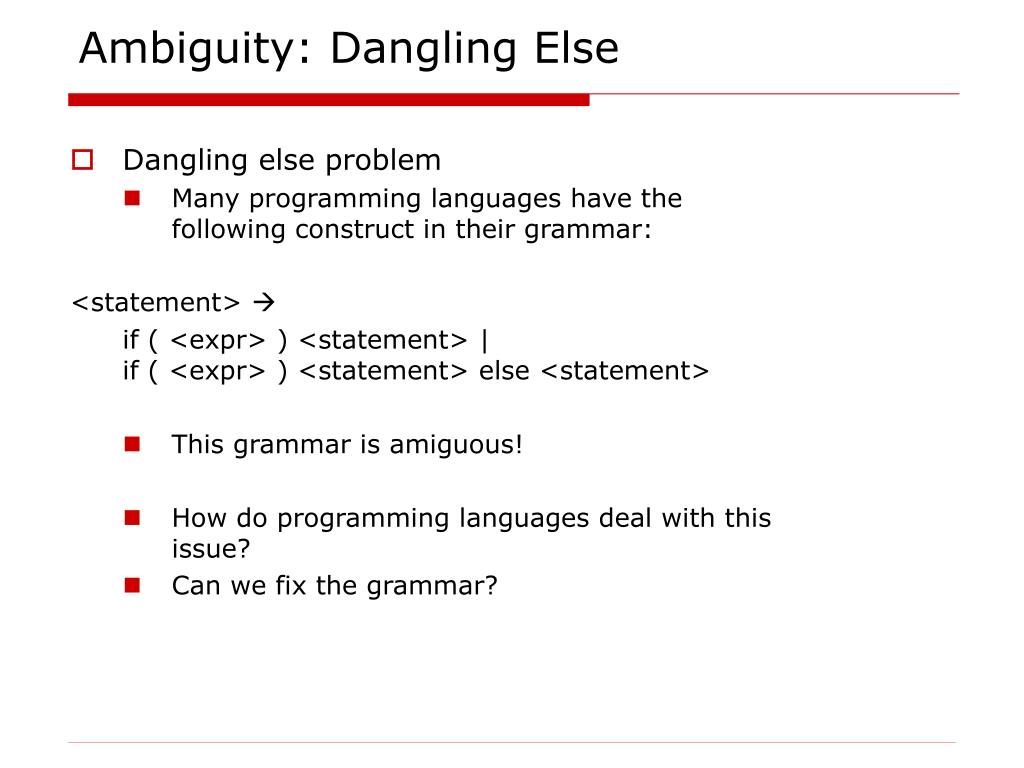 Ambiguity: Dangling Else

Dangling else problem

Many programming languages have the following construct in their grammar:

<statement> →

if ( <expr> ) <statement> |
if ( <expr> ) <statement> else <statement>

This grammar is amiguous!

How do programming languages deal with this issue?

Can we fix the grammar?